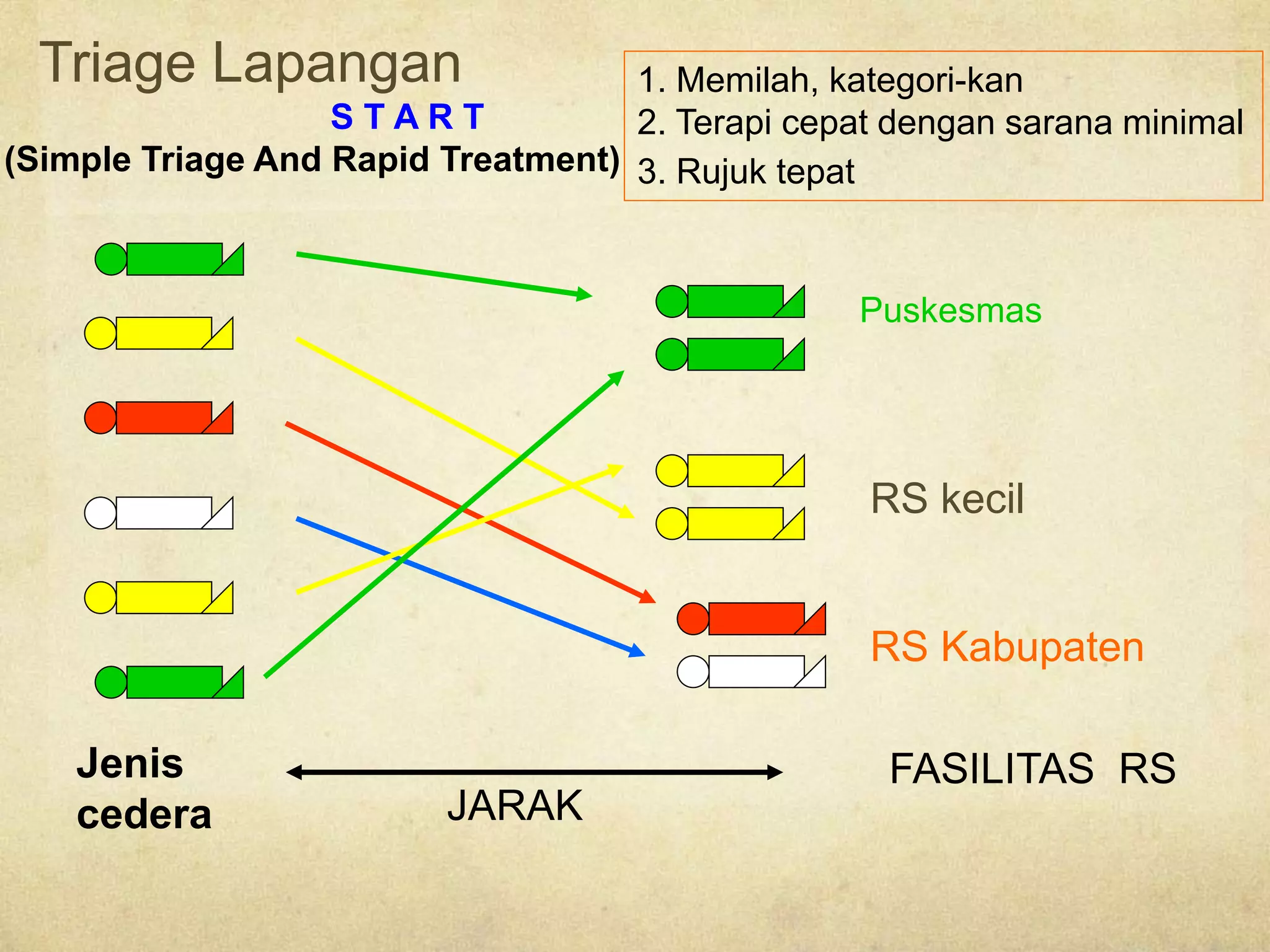 Triage Lapangan

S T A R T
(Simple Triage And Rapid Treatment)

1. Memilah, kategori-kan
2. Terapi cepat dengan sarana minimal
3. Rujuk tepat

Puskesmas

RS kecil

RS Kabupaten

Jenis cedera

JARAK

FASILITAS RS